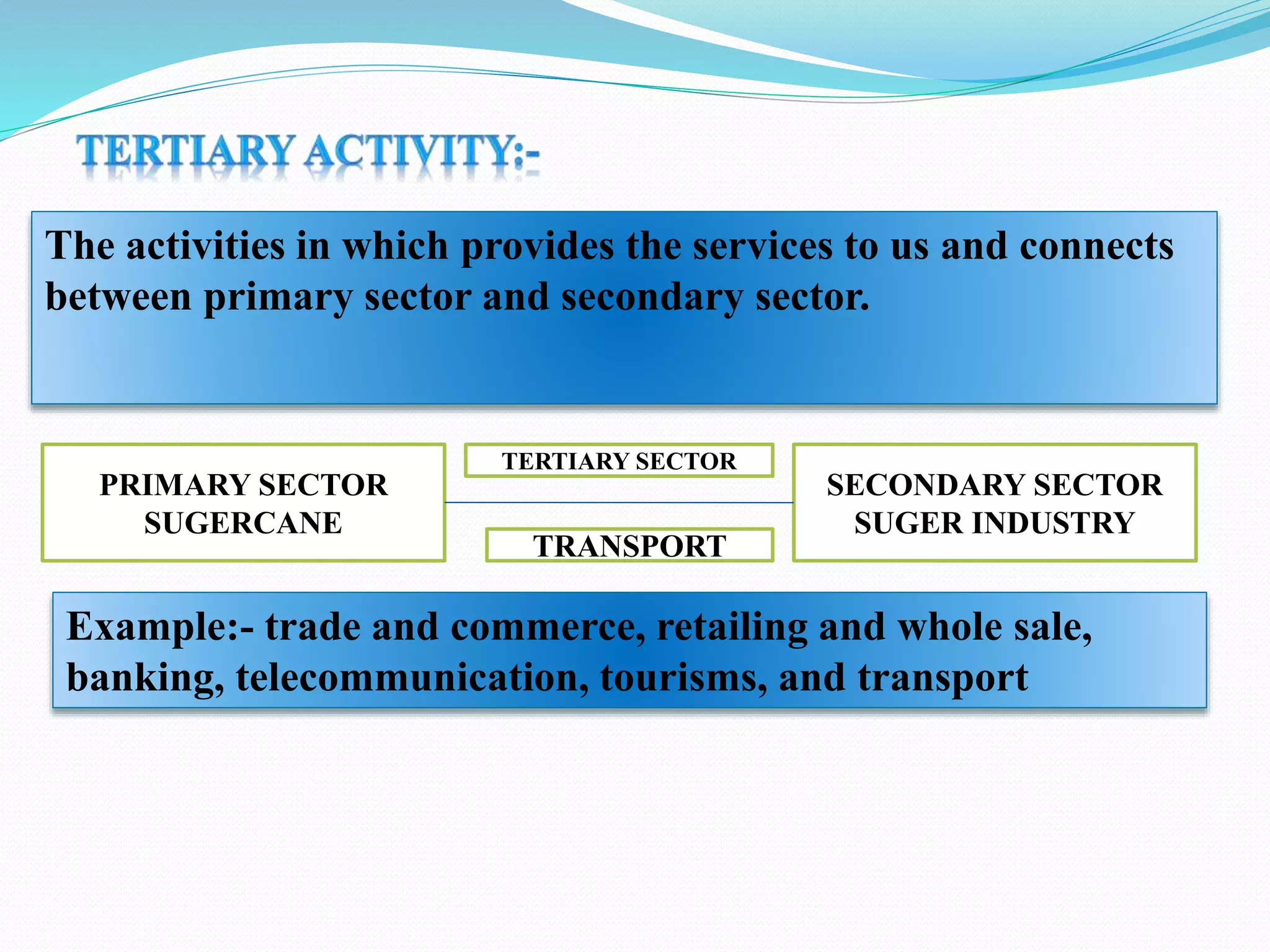 TERTIARY ACTIVITY:-

The activities in which provides the services to us and connects between primary sector and secondary sector.

PRIMARY SECTOR
SUGERCANE

TERTIARY SECTOR

TRANSPORT

SECONDARY SECTOR
SUGER INDUSTRY

Example:- trade and commerce, retailing and whole sale, banking, telecommunication, tourisms, and transport